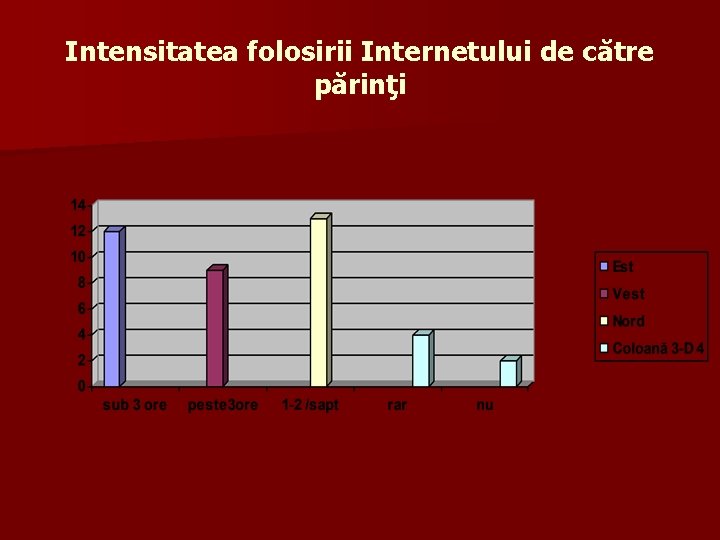 Intensitatea folosirii Internetului de către părinţi

14
12
10
8
6
4
2
0

sub 3 ore
peste3ore
1-2 /sapt
rar
nu

Est
Vest
Nord
Coloană 3-D 4